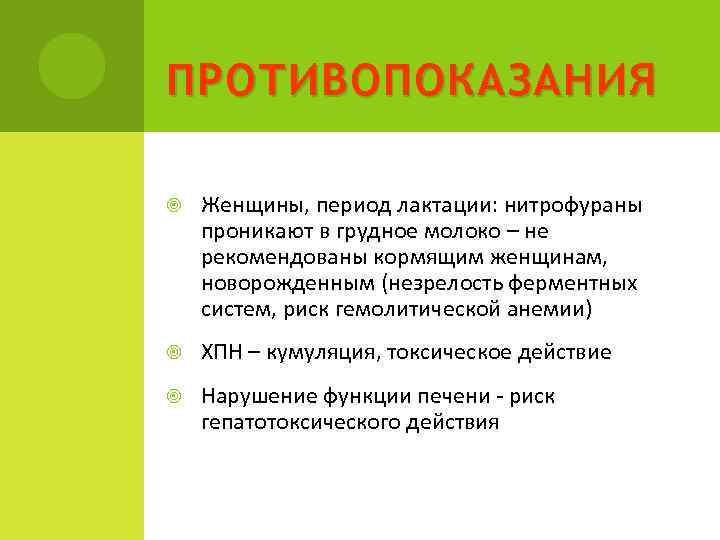 ПРОТИВОПОКАЗАНИЯ

Женщины, период лактации: нитрофураны проникают в грудное молоко – не рекомендованы кормящим женщинам, новорожденным (незрелость ферментных систем, риск гемолитической анемии)

ХПН – кумуляция, токсическое действие

Нарушение функции печени - риск гепатотоксического действия